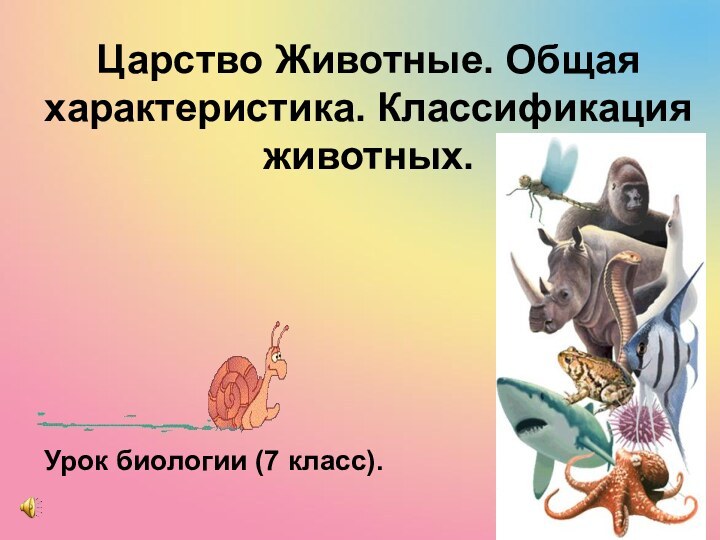 Царство Животные. Общая характеристика. Классификация животных.

Урок биологии (7 класс).